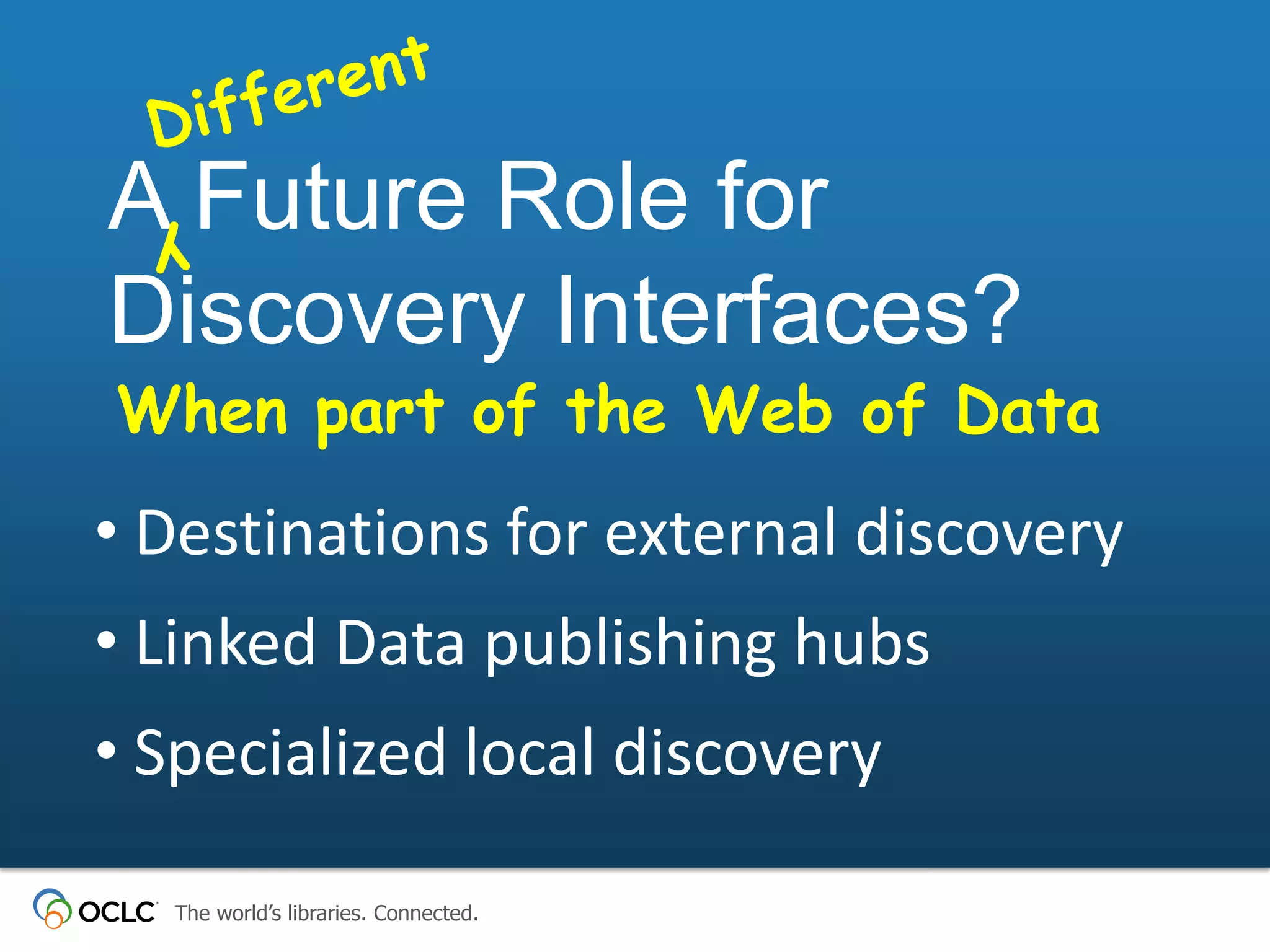 Different
A Future Role for Discovery Interfaces?
When part of the Web of Data

• Destinations for external discovery
• Linked Data publishing hubs
• Specialized local discovery

OCLC The world's libraries. Connected.